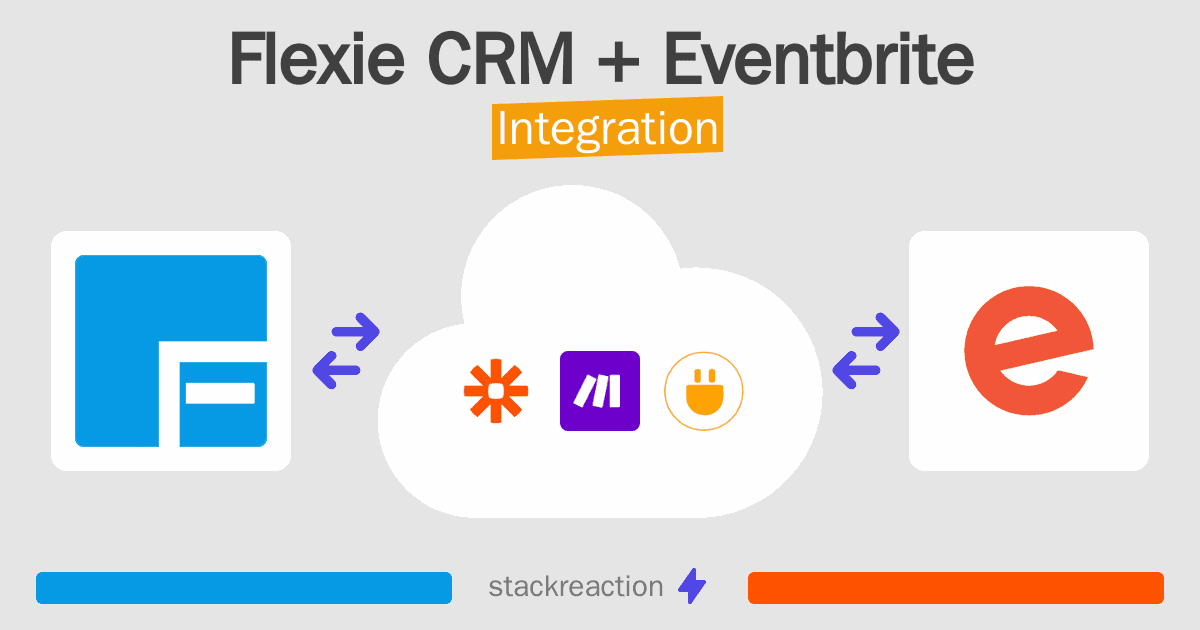 Flexie CRM + Eventbrite
Integration

stackreaction